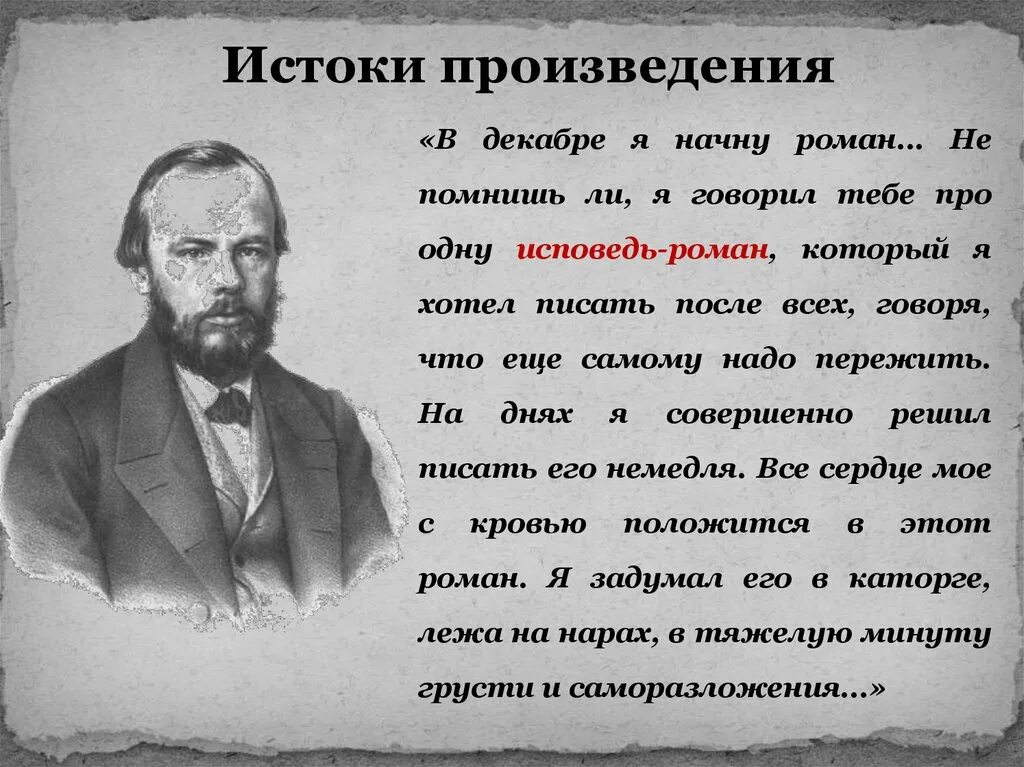 Истоки произведения

«В декабре я начну роман… Не помнишь ли, я говорил тебе про одну исповедь-роман, который я хотел писать после всех, говоря, что еще самому надо пережить. На днях я совершенно решил писать его немедля. Все сердце мое с кровью положится в этот роман. Я задумал его в каторге, лежа на нарах, в тяжелую минуту грусти и саморазложения…»